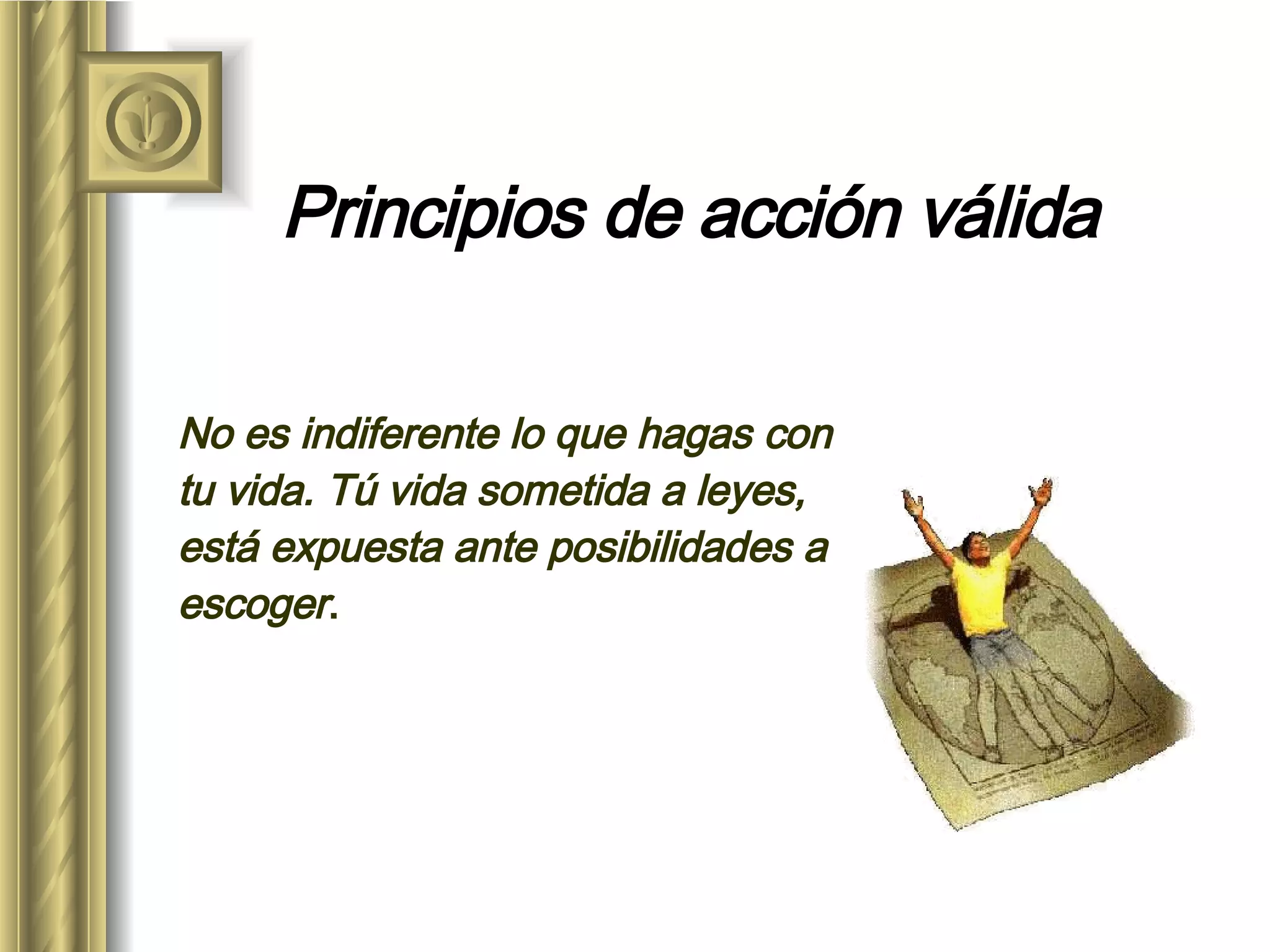 Principios de acción válida

No es indiferente lo que hagas con tu vida. Tú vida sometida a leyes, está expuesta ante posibilidades a escoger.